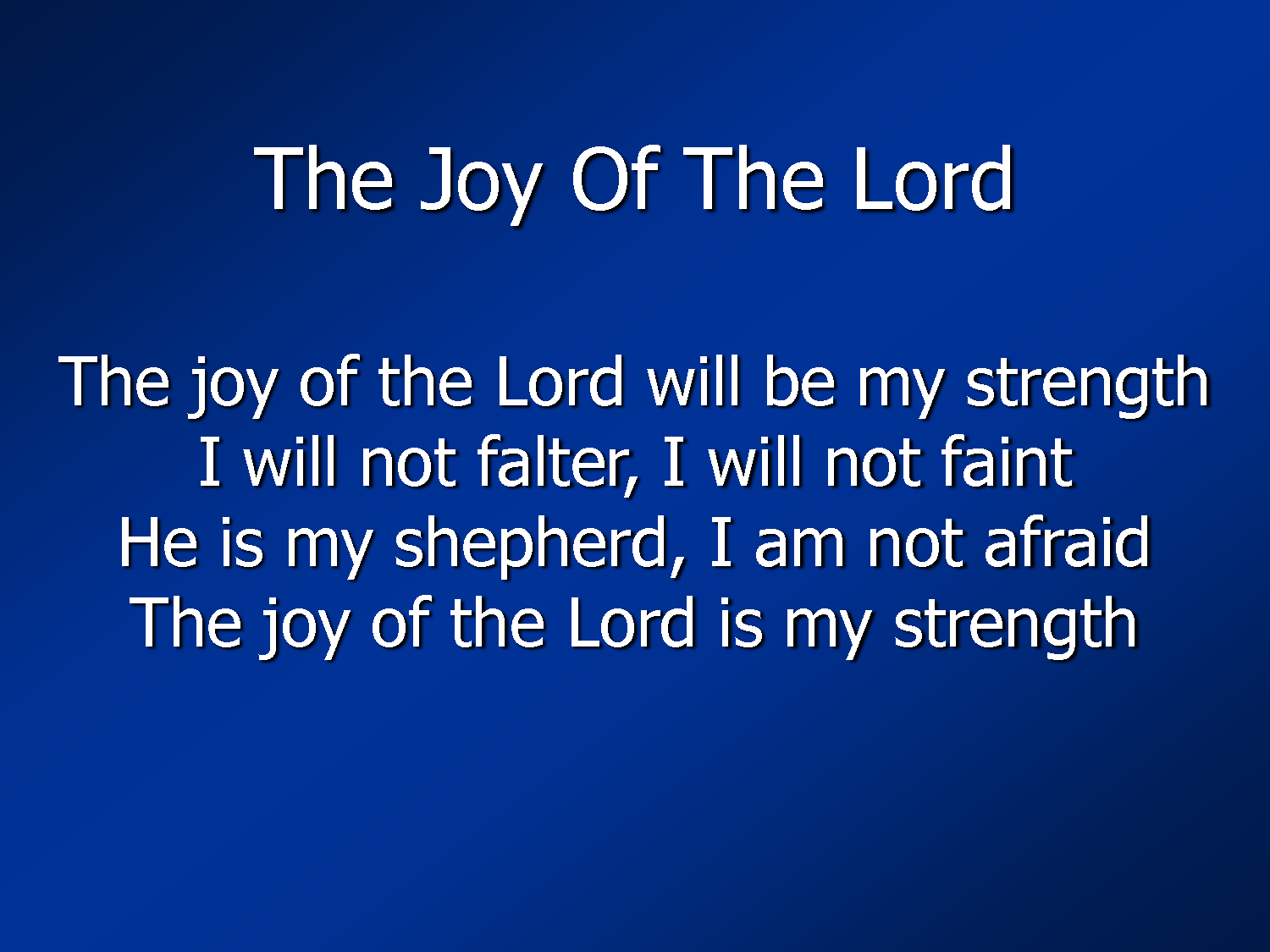 The Joy Of The Lord

The joy of the Lord will be my strength
I will not falter, I will not faint
He is my shepherd, I am not afraid
The joy of the Lord is my strength